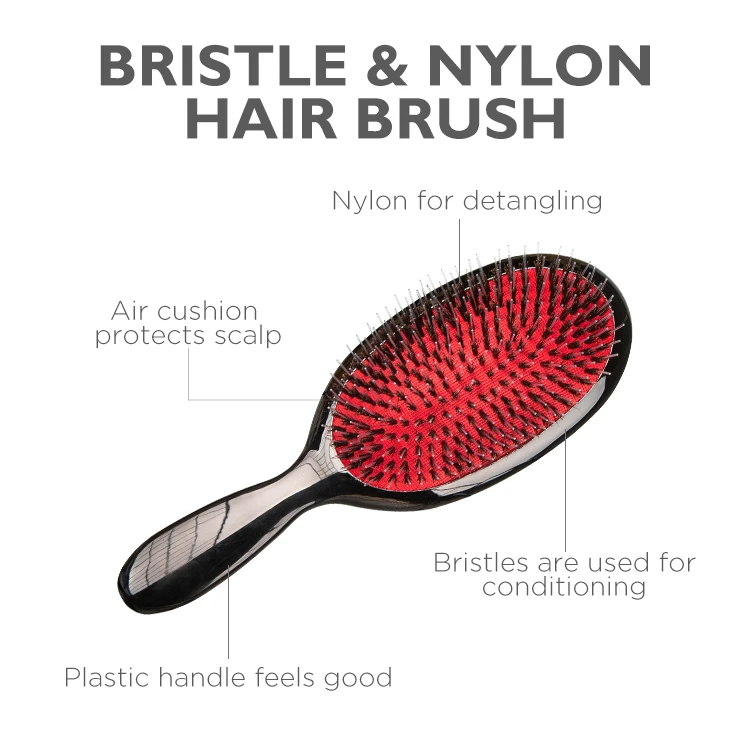 BRISTLE & NYLON HAIR BRUSH

Nylon for detangling

Air cushion protects scalp

Bristles are used for conditioning

Plastic handle feels good